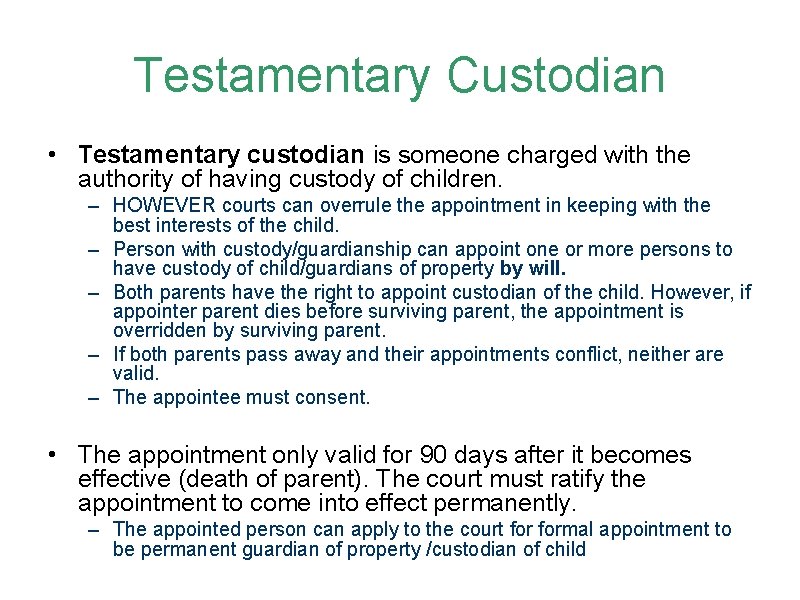 Testamentary Custodian

• Testamentary custodian is someone charged with the authority of having custody of children.

– HOWEVER courts can overrule the appointment in keeping with the best interests of the child.
– Person with custody/guardianship can appoint one or more persons to have custody of child/guardians of property by will.
– Both parents have the right to appoint custodian of the child. However, if appointer parent dies before surviving parent, the appointment is overridden by surviving parent.
– If both parents pass away and their appointments conflict, neither are valid.
– The appointee must consent.

• The appointment only valid for 90 days after it becomes effective (death of parent). The court must ratify the appointment to come into effect permanently.

– The appointed person can apply to the court for formal appointment to be permanent guardian of property /custodian of child